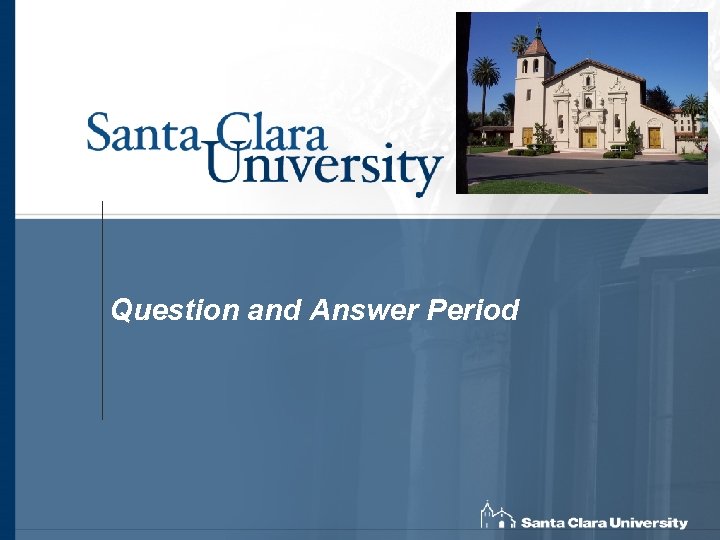 Santa Clara University

Question and Answer Period

Santa Clara University